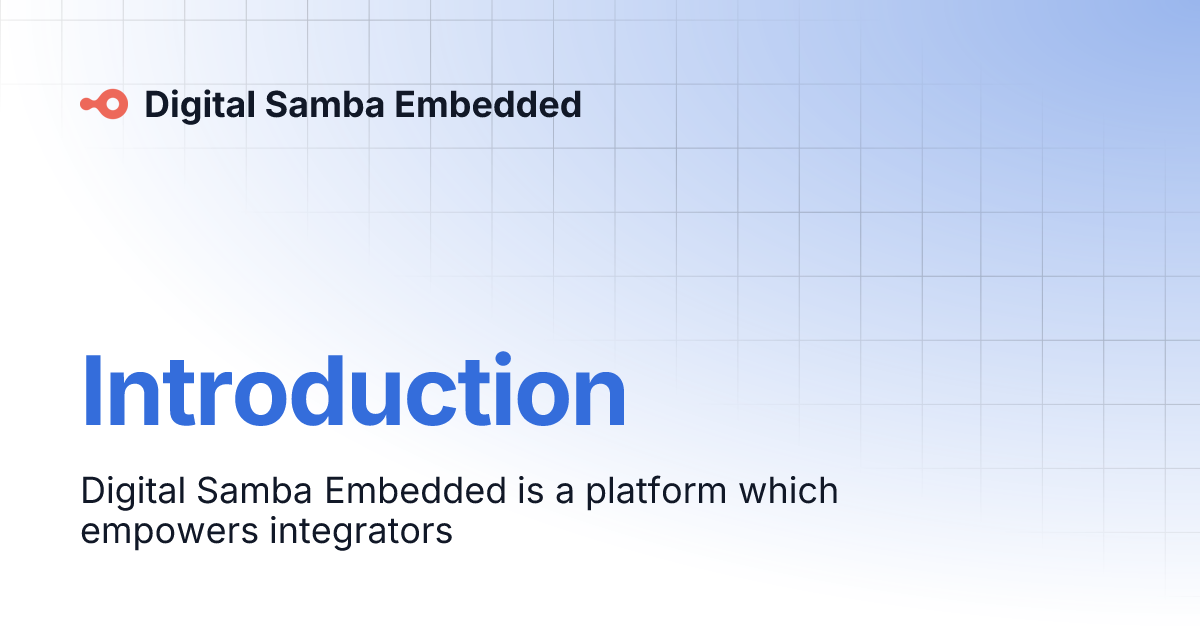 Digital Samba Embedded

Introduction

Digital Samba Embedded is a platform which empowers integrators